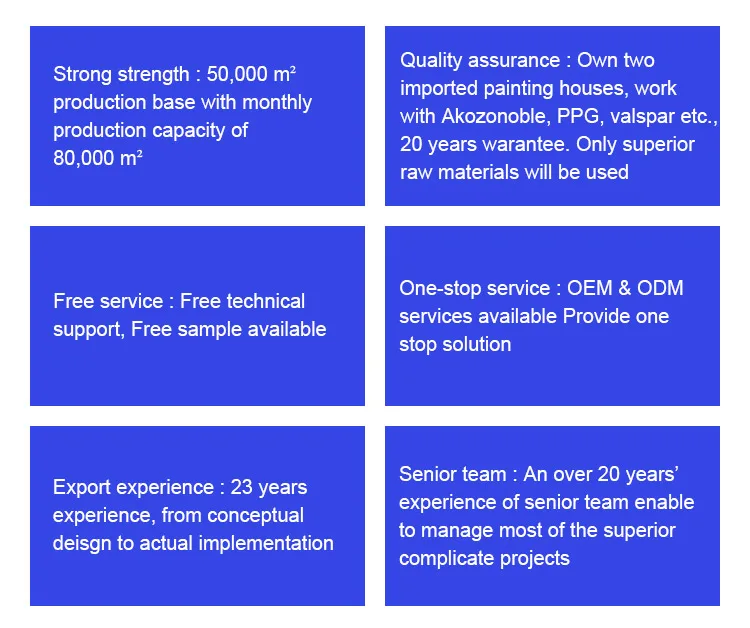 Strong strength : 50,000 m² production base with monthly production capacity of 80,000 m²

Quality assurance : Own two imported painting houses, work with Akozonoble, PPG, valspar etc., 20 years warantee. Only superior raw materials will be used

Free service : Free technical support, Free sample available

One-stop service : OEM & ODM services available Provide one stop solution

Export experience : 23 years experience, from conceptual deisgn to actual implementation

Senior team : An over 20 years' experience of senior team enable to manage most of the superior complicate projects